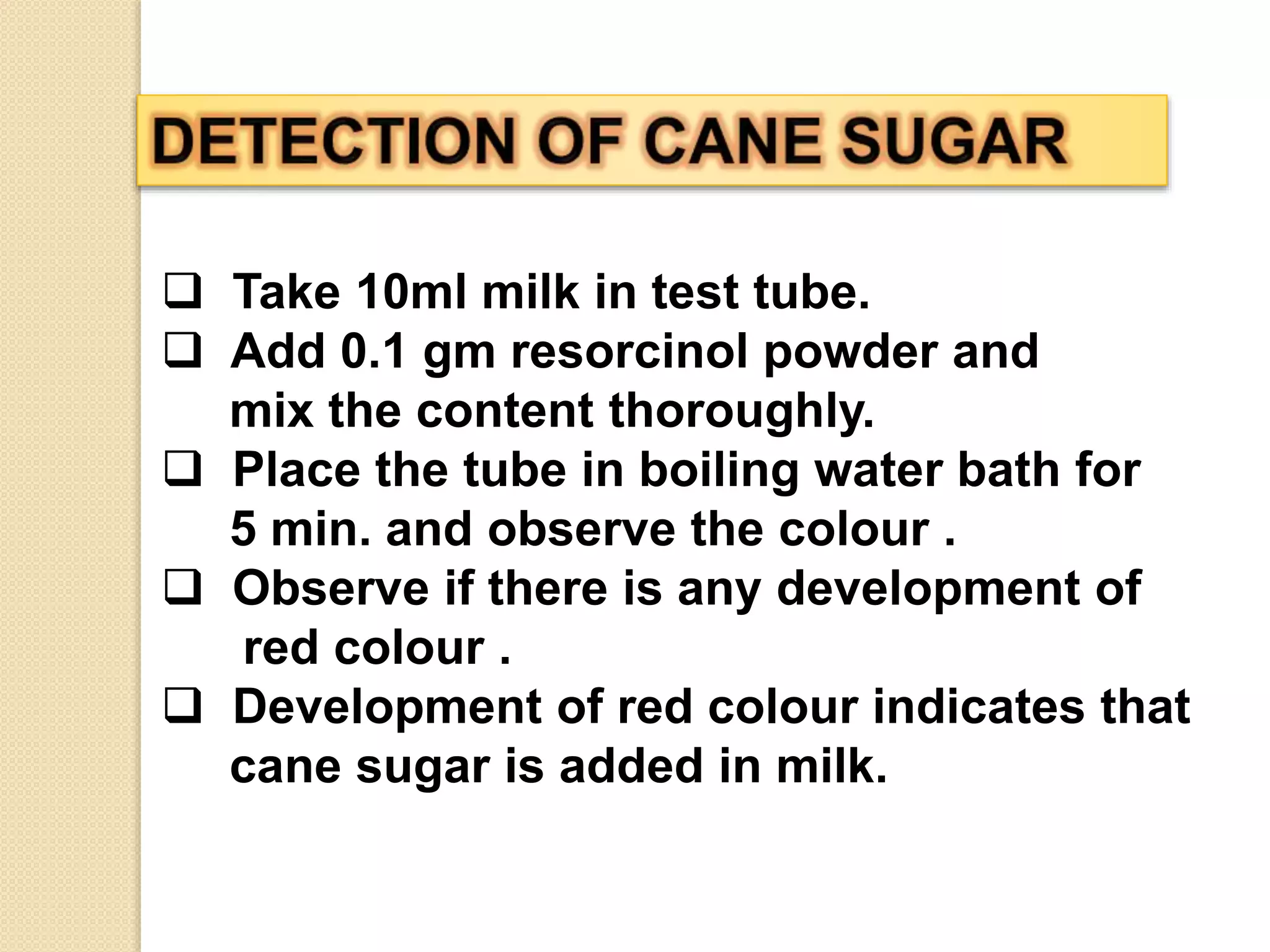 DETECTION OF CANE SUGAR

❑ Take 10ml milk in test tube.
❑ Add 0.1 gm resorcinol powder and mix the content thoroughly.
❑ Place the tube in boiling water bath for 5 min. and observe the colour .
❑ Observe if there is any development of red colour .
❑ Development of red colour indicates that cane sugar is added in milk.